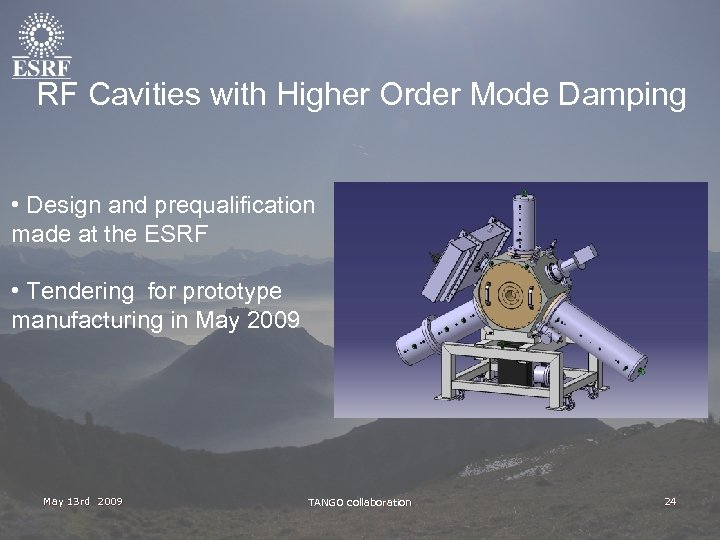 ESRF

RF Cavities with Higher Order Mode Damping

• Design and prequalification made at the ESRF

• Tendering  for prototype manufacturing in May 2009

May 13rd  2009

TANGO collaboration

24